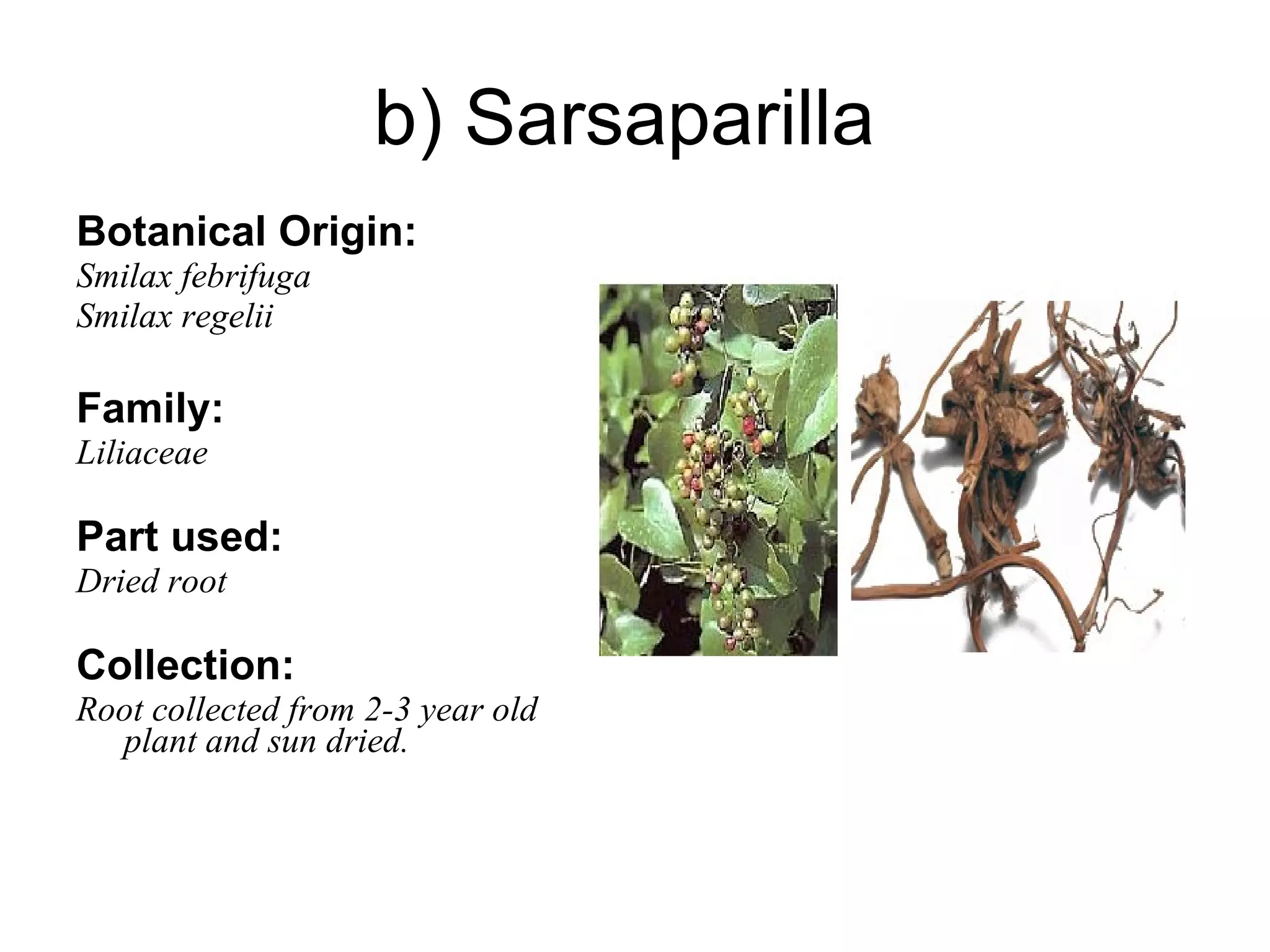 b) Sarsaparilla

Botanical Origin:
Smilax febrifuga
Smilax regelii

Family:
Liliaceae

Part used:
Dried root

Collection:
Root collected from 2-3 year old plant and sun dried.